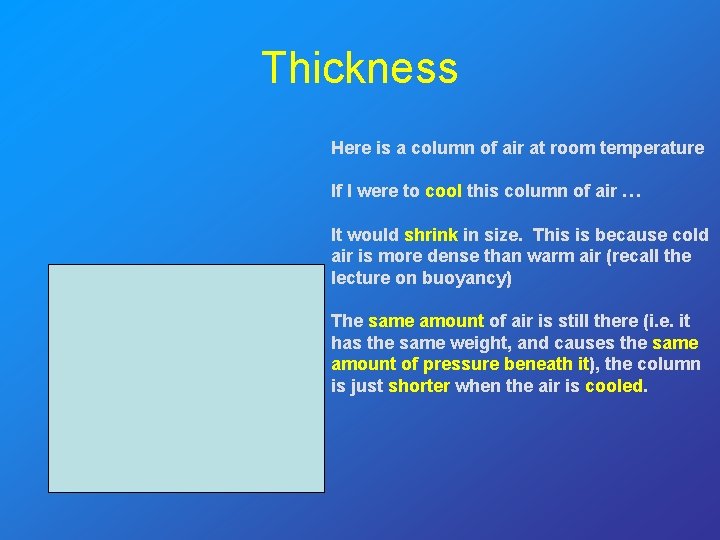 Thickness

Here is a column of air at room temperature

If I were to cool this column of air …

It would shrink in size. This is because cold air is more dense than warm air (recall the lecture on buoyancy)

The same amount of air is still there (i.e. it has the same weight, and causes the same amount of pressure beneath it), the column is just shorter when the air is cooled.